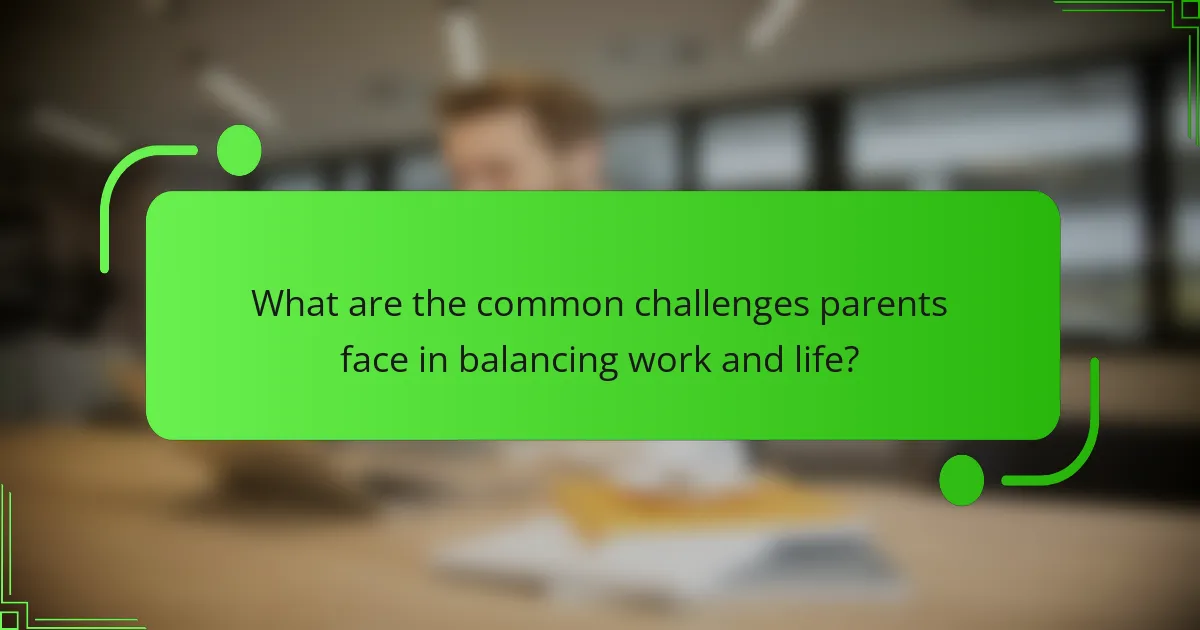 What are the common challenges parents face in balancing work and life?